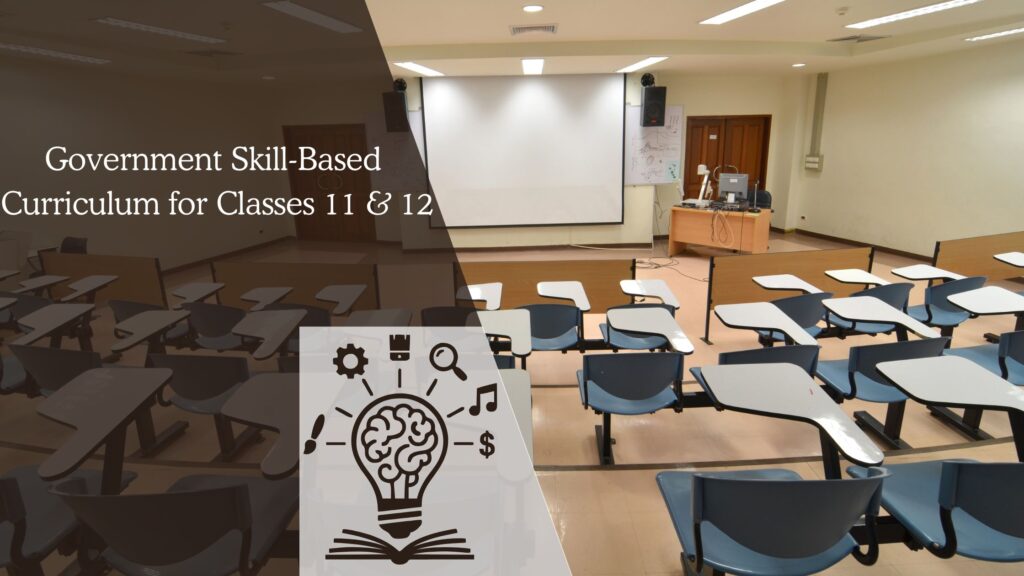 Government Skill-Based Curriculum for Classes 11 & 12